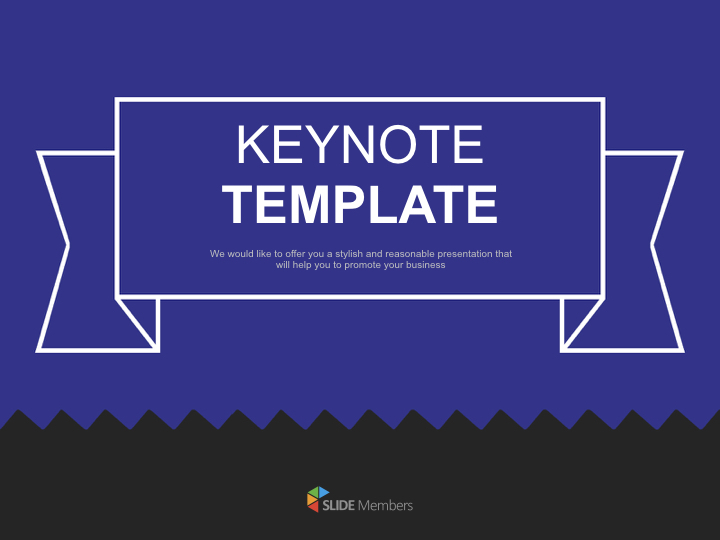 KEYNOTE
TEMPLATE

We would like to offer you a stylish and reasonable presentation that will help you to promote your business

SLIDE Members